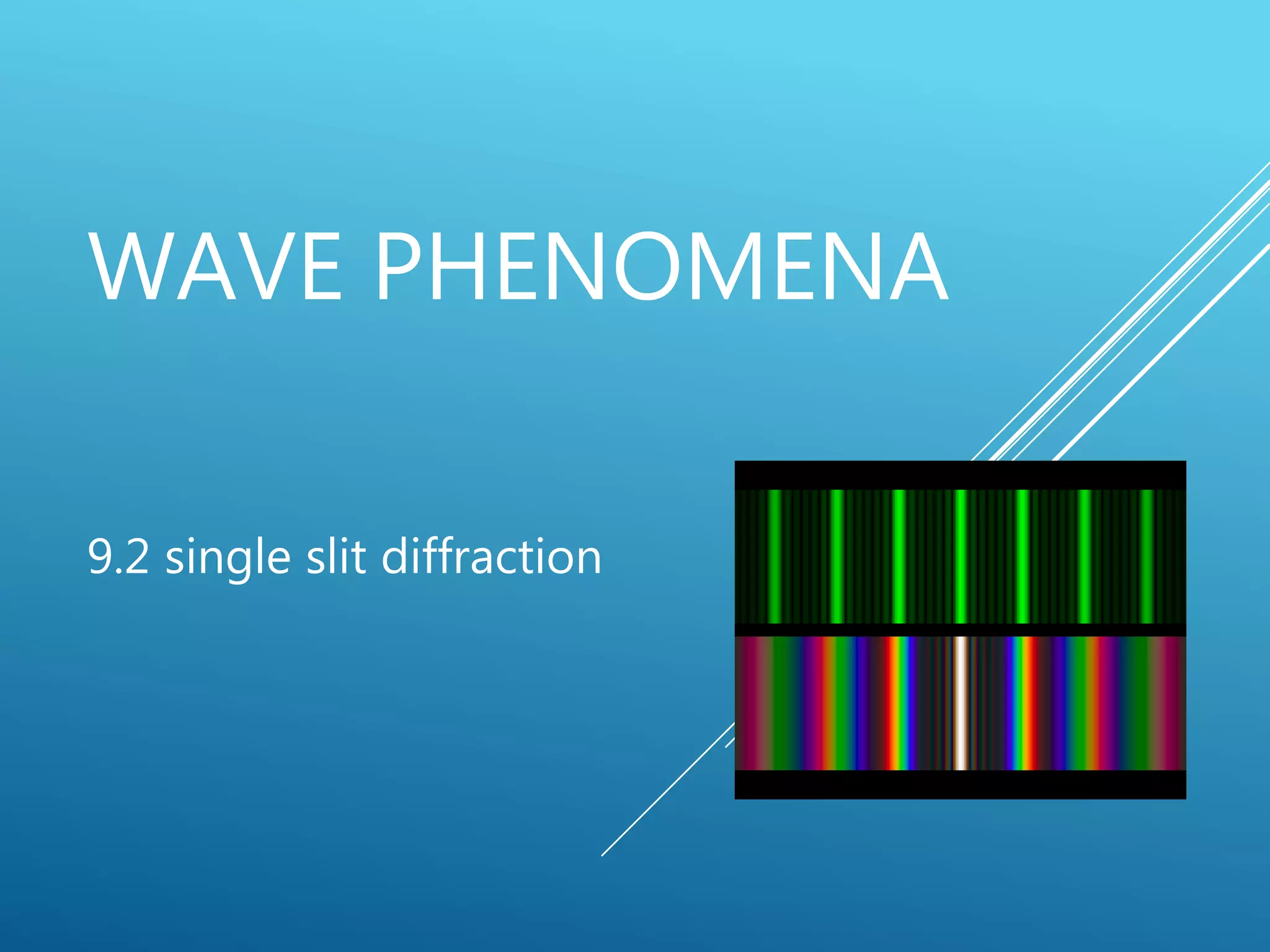 WAVE PHENOMENA

9.2 single slit diffraction